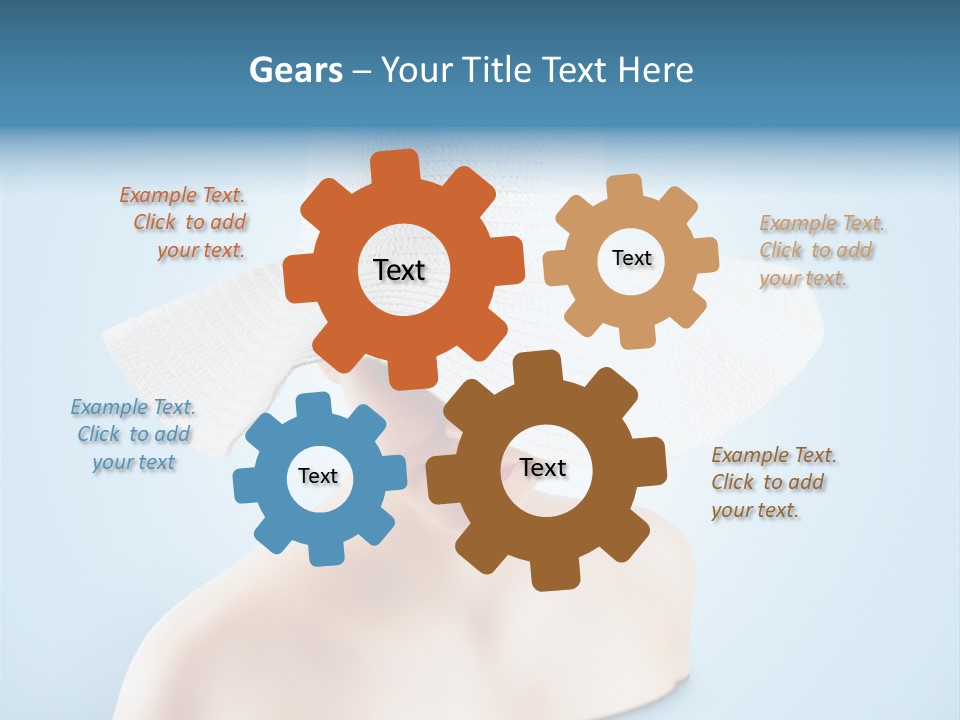 Gears – Your Title Text Here

Example Text. Click to add your text.

Text

Text

Example Text. Click to add your text.

Example Text. Click to add your text

Text

Text

Example Text. Click to add your text.